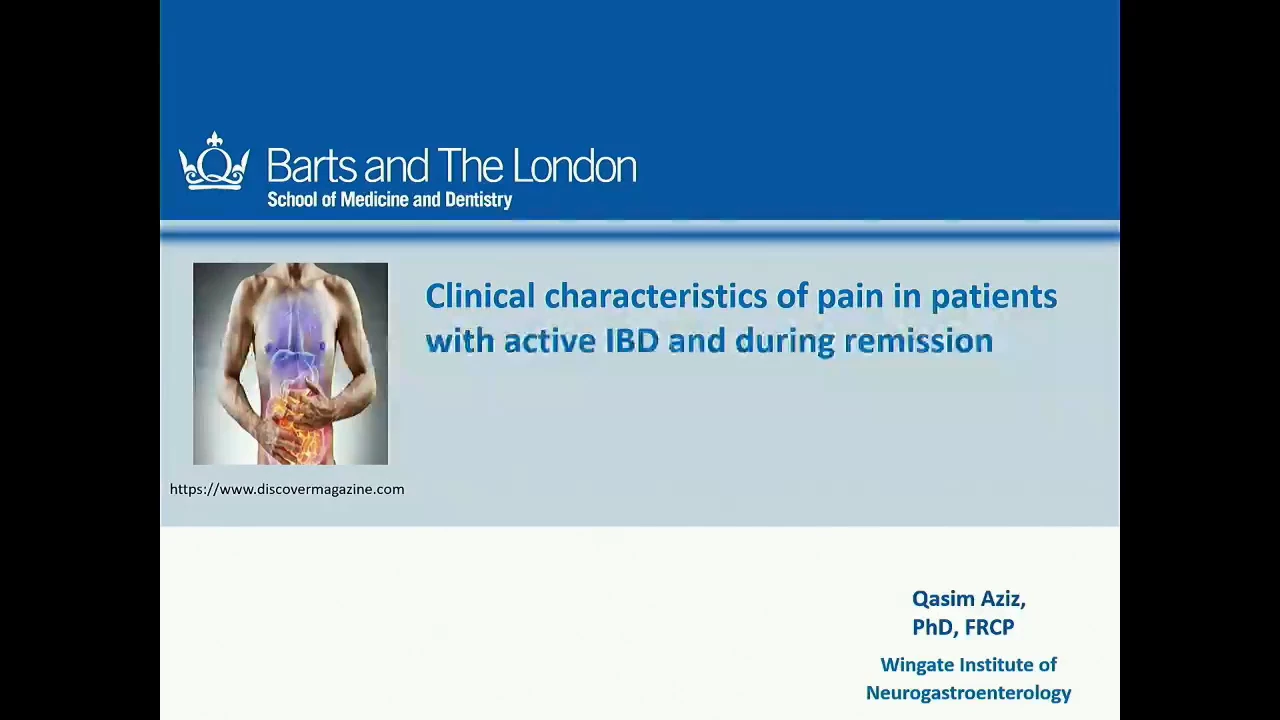 Barts and The London
School of Medicine and Dentistry

Clinical characteristics of pain in patients with active IBD and during remission

https://www.discovermagazine.com

Qasim Aziz,
PhD, FRCP

Wingate Institute of Neurogastroenterology